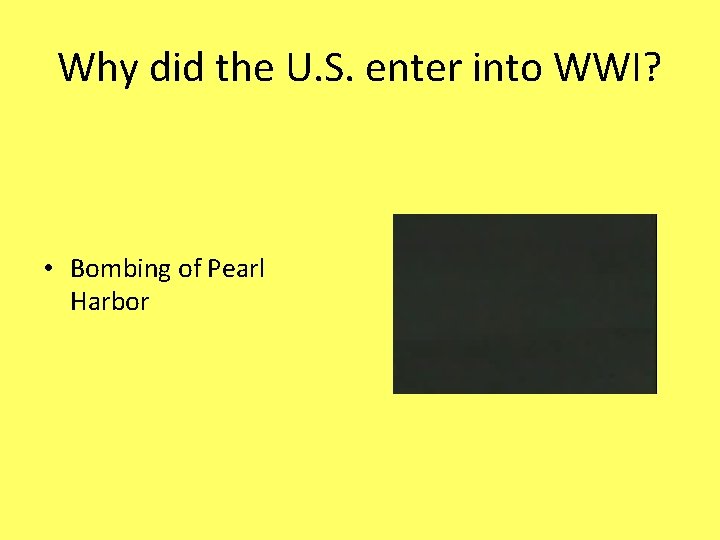 Why did the U.S. enter into WWI?

• Bombing of Pearl Harbor